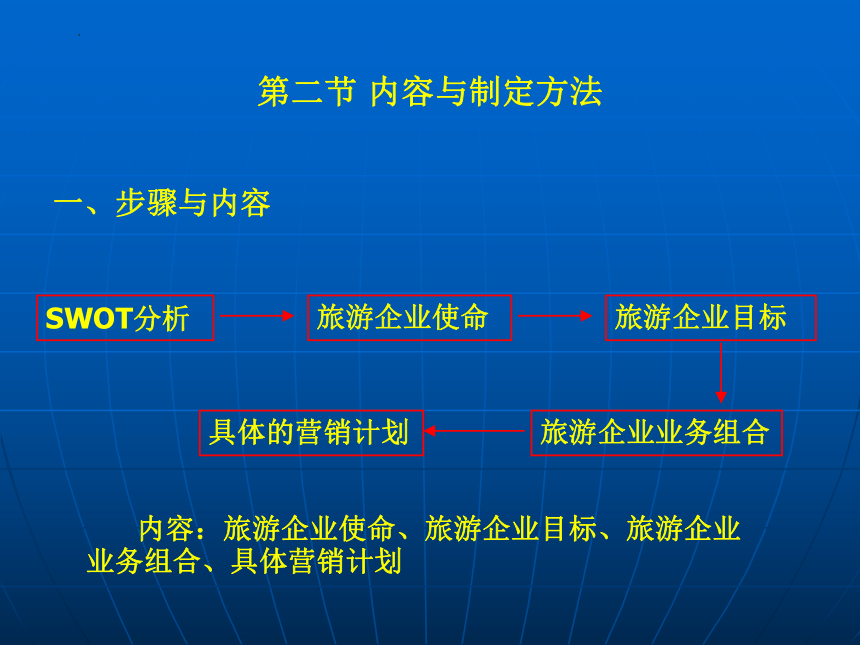 第二节 内容与制定方法

一、步骤与内容

SWOT分析

旅游企业使命

旅游企业目标

旅游企业业务组合

具体的营销计划

内容：旅游企业使命、旅游企业目标、旅游企业业务组合、具体营销计划